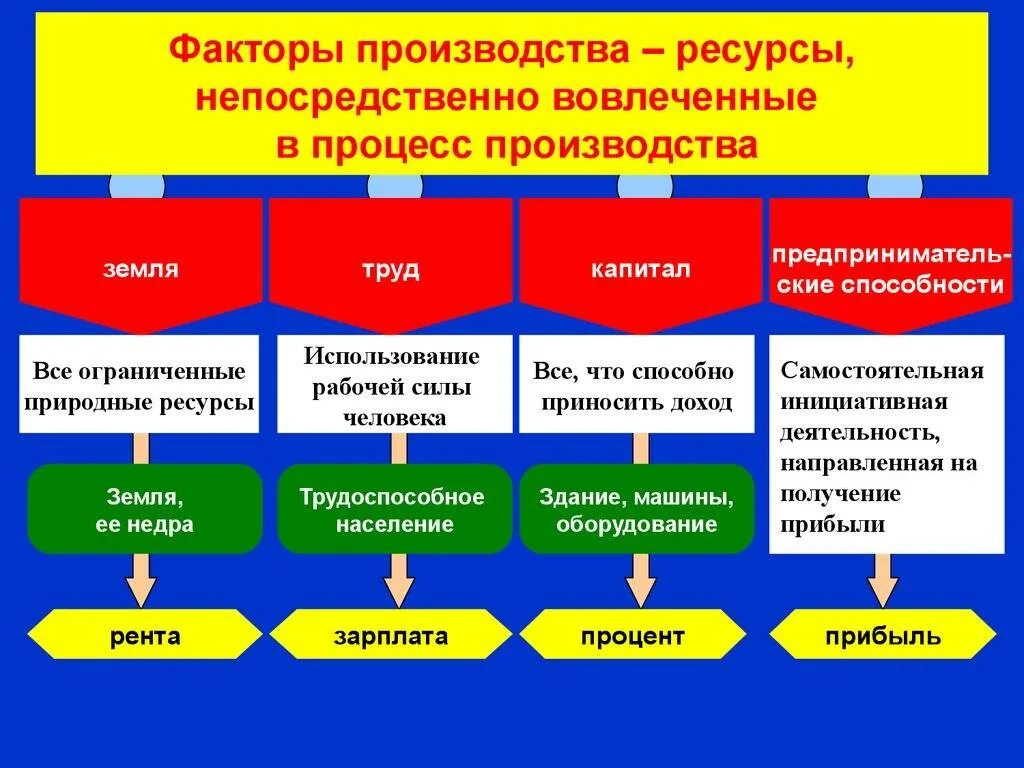 Факторы производства – ресурсы, непосредственно вовлеченные в процесс производства

земля

Все ограниченные природные ресурсы

Земля, ее недра

рента

труд

Использование рабочей силы человека

Трудоспособное население

зарплата

капитал

Все, что способно приносить доход

Здание, машины, оборудование

процент

предпринимательские способности

Самостоятельная инициативная деятельность, направленная на получение прибыли

прибыль